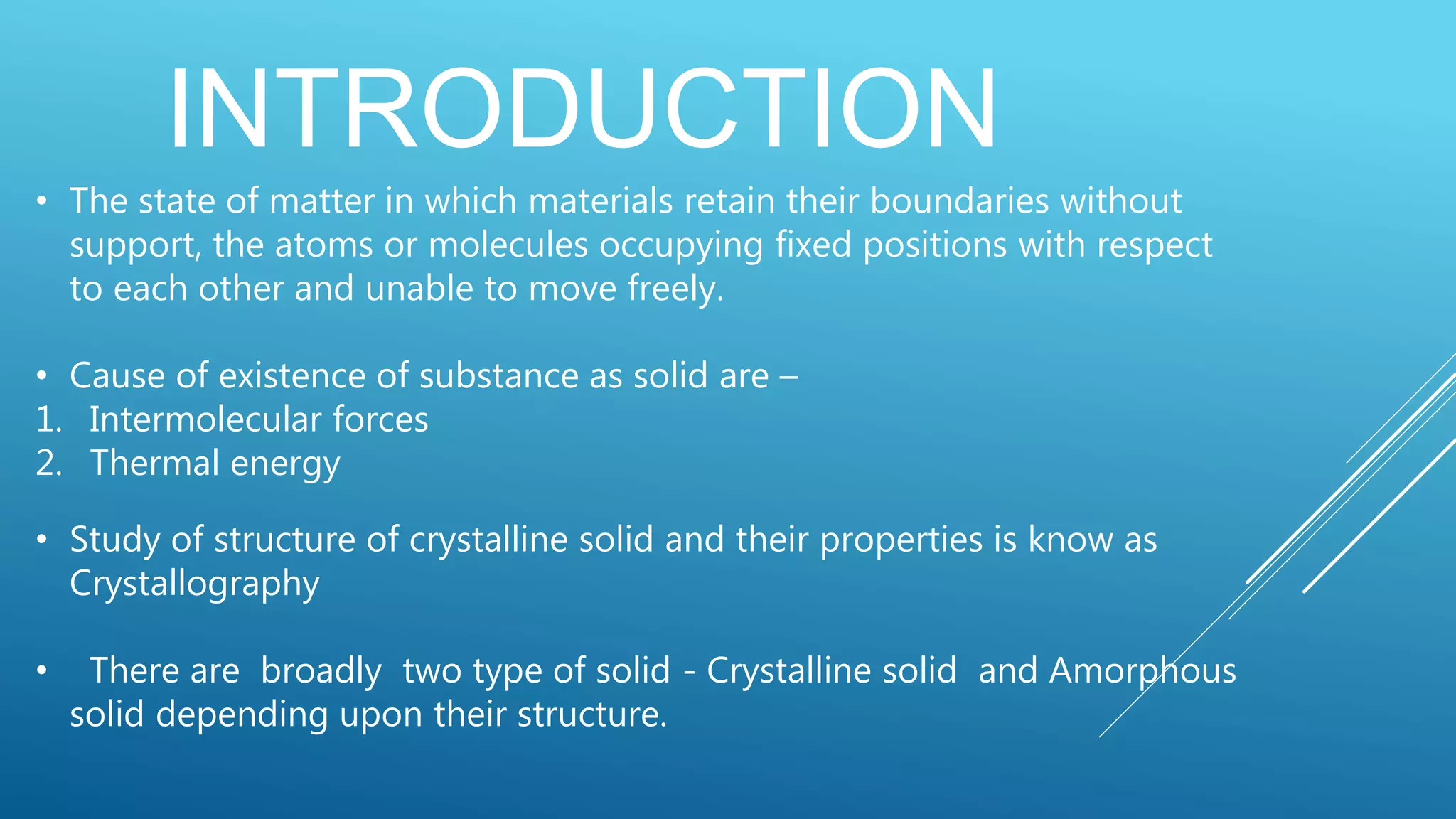 INTRODUCTION

• The state of matter in which materials retain their boundaries without support, the atoms or molecules occupying fixed positions with respect to each other and unable to move freely.

• Cause of existence of substance as solid are –
1. Intermolecular forces
2. Thermal energy

• Study of structure of crystalline solid and their properties is know as Crystallography

• There are broadly two type of solid - Crystalline solid and Amorphous solid depending upon their structure.